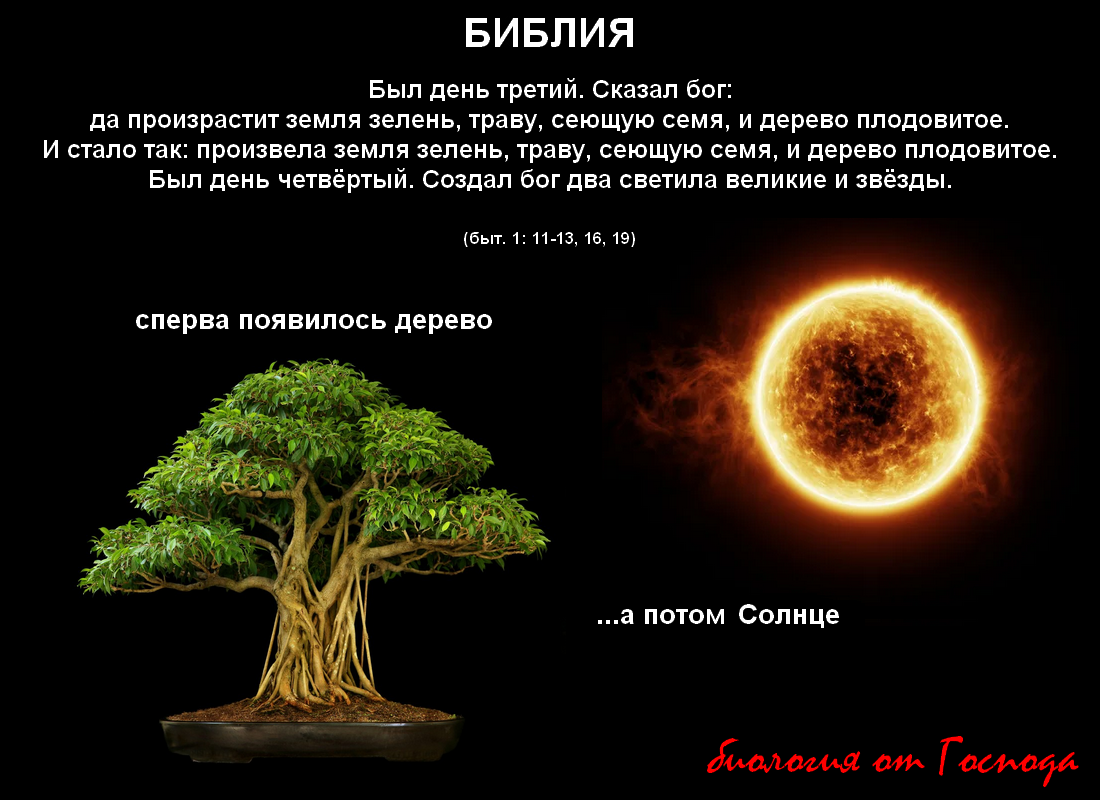 БИБЛИЯ

Был день третий. Сказал бог:
да произрастит земля зелень, траву, сеющую семя, и дерево плодовитое.
И стало так: произвела земля зелень, траву, сеющую семя, и дерево плодовитое.
Был день четвёртый. Создал бог два светила великие и звёзды.

(быт. 1: 11-13, 16, 19)

сперва появилось дерево

...а потом Солнце

биология от Господа